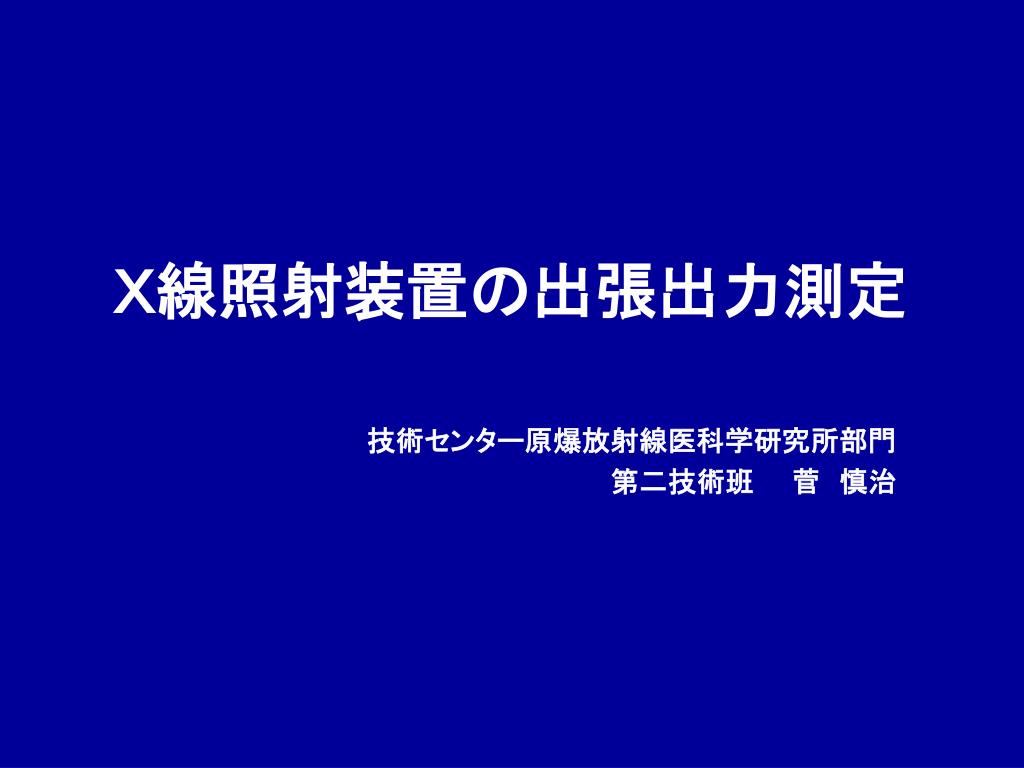 X線照射装置の出張出力測定

技術センター原爆放射線医科学研究所部門
第二技術班　菅　慎治